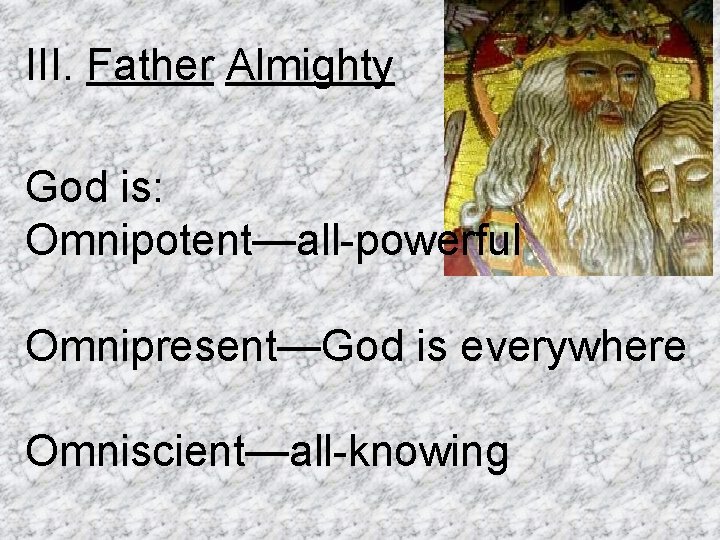 III. Father Almighty

God is:
Omnipotent—all-powerful

Omnipresent—God is everywhere

Omniscient—all-knowing